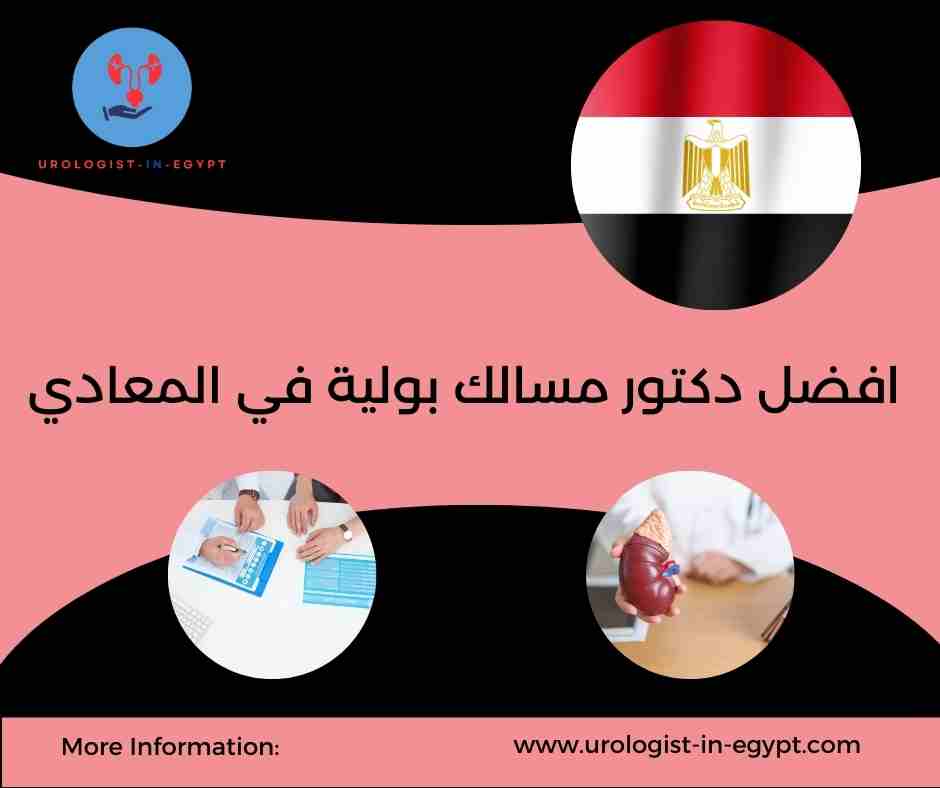 UROLOGIST-IN-EGYPT

افضل دكتور مسالك بولية في المعادي

More Information:

www.urologist-in-egypt.com